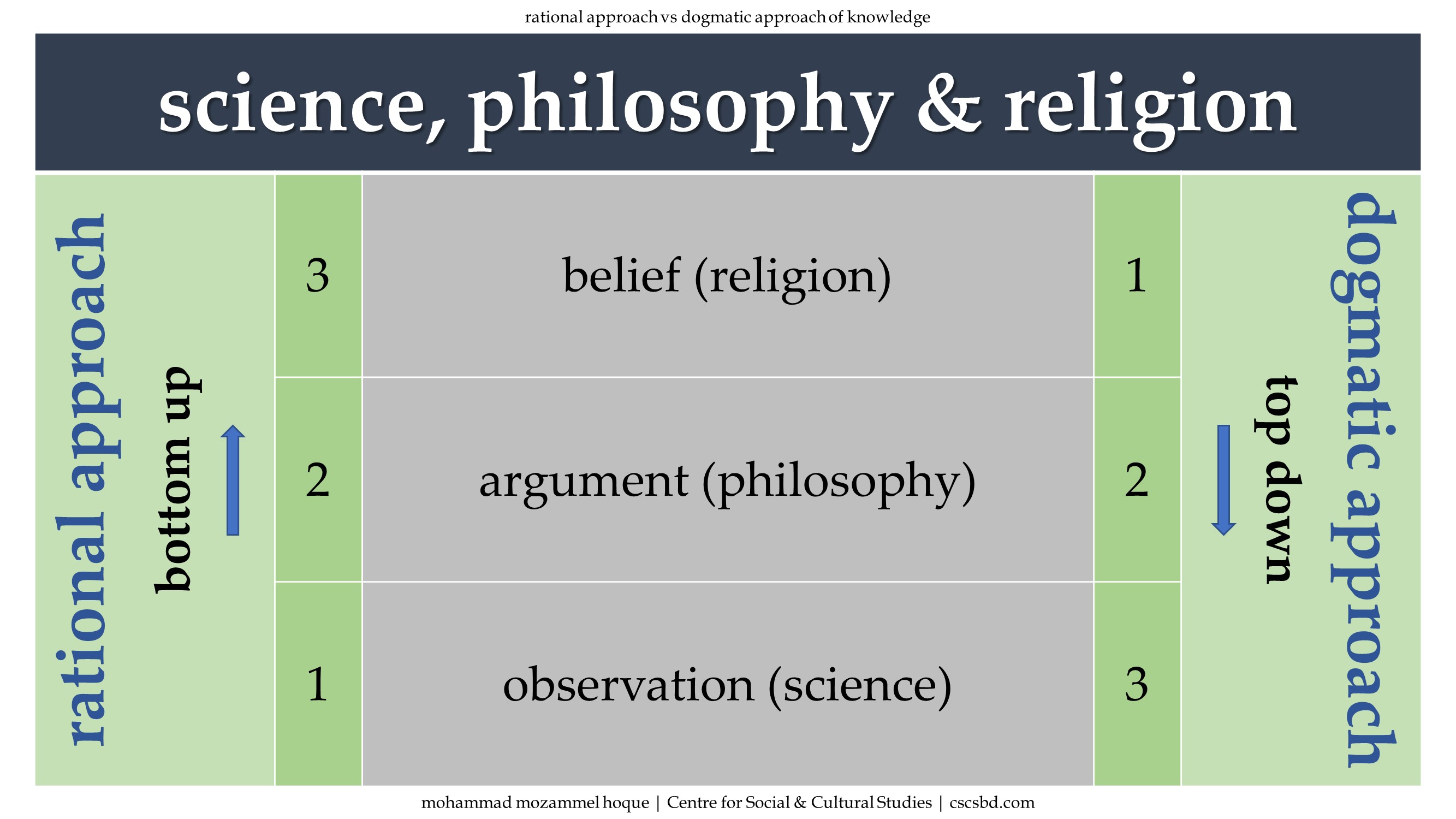 rational approach vs dogmatic approach of knowledge

science, philosophy & religion

rational approach

bottom up

| 3 | belief (religion) | 1 |
|---|---|---|
| 2 | argument (philosophy) | 2 |
| 1 | observation (science) | 3 |

top down

dogmatic approach

mohammad mozammel hoque | Centre for Social & Cultural Studies | cscsbd.com